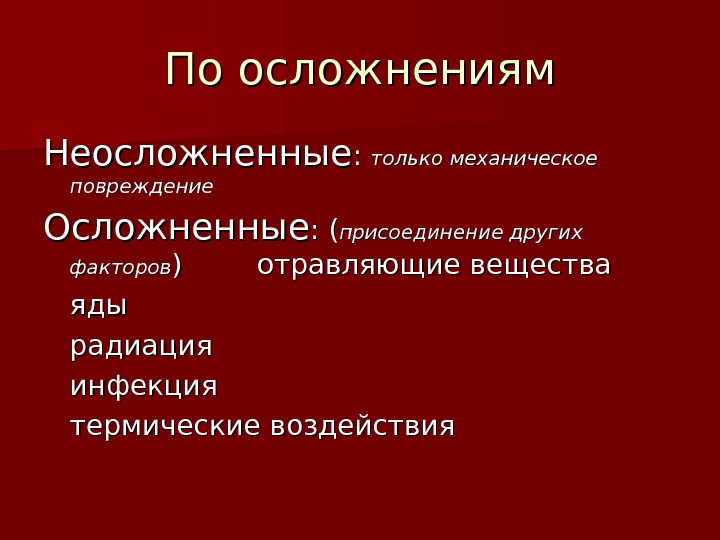 По осложнениям

Неосложненные: только механическое повреждение

Осложненные: (присоединение других факторов) отравляющие вещества

яды

радиация

инфекция

термические воздействия